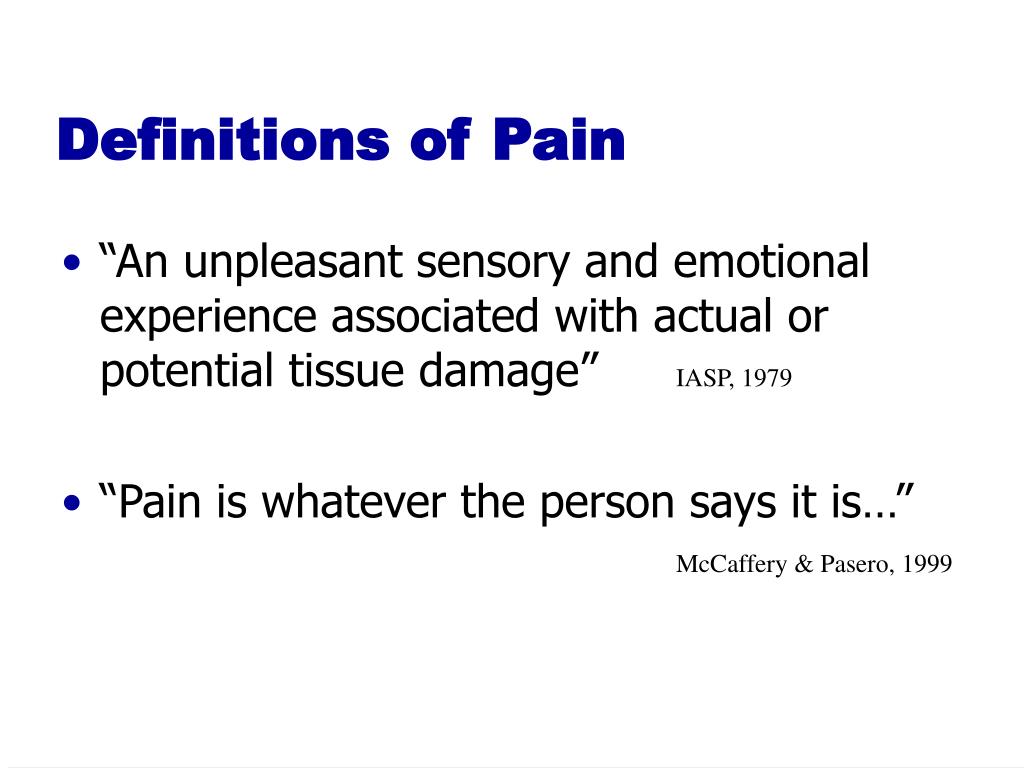 Definitions of Pain

• “An unpleasant sensory and emotional experience associated with actual or potential tissue damage” IASP, 1979

• “Pain is whatever the person says it is…”

McCaffery & Pasero, 1999